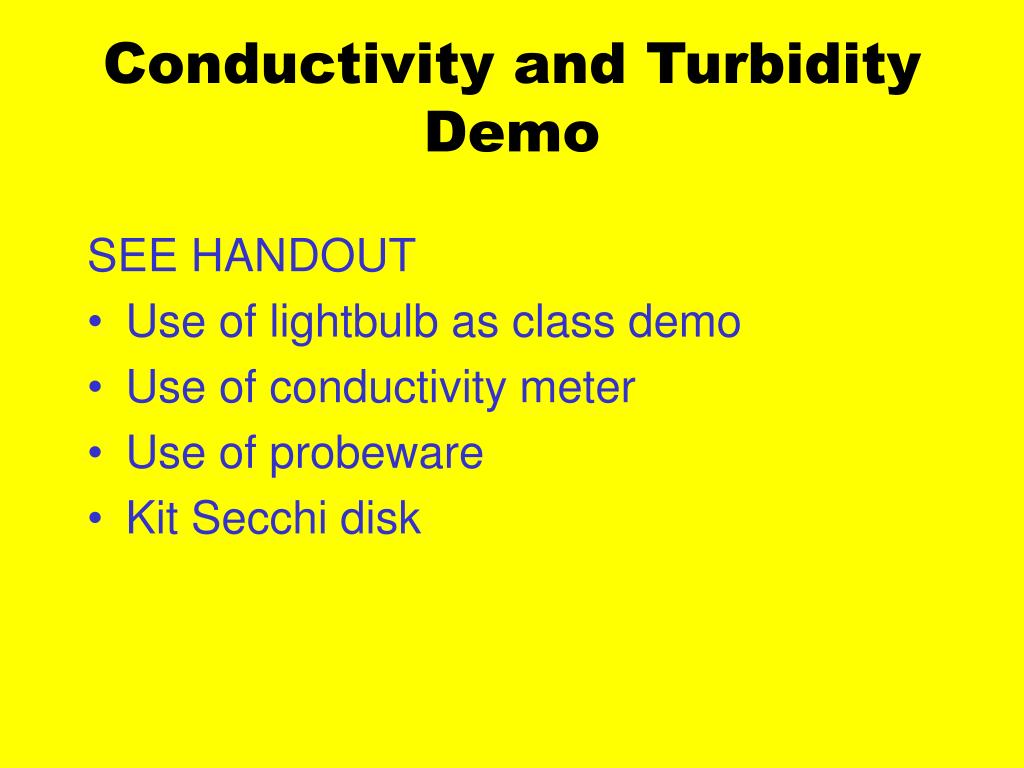 Conductivity and Turbidity Demo

SEE HANDOUT

• Use of lightbulb as class demo
• Use of conductivity meter
• Use of probeware
• Kit Secchi disk